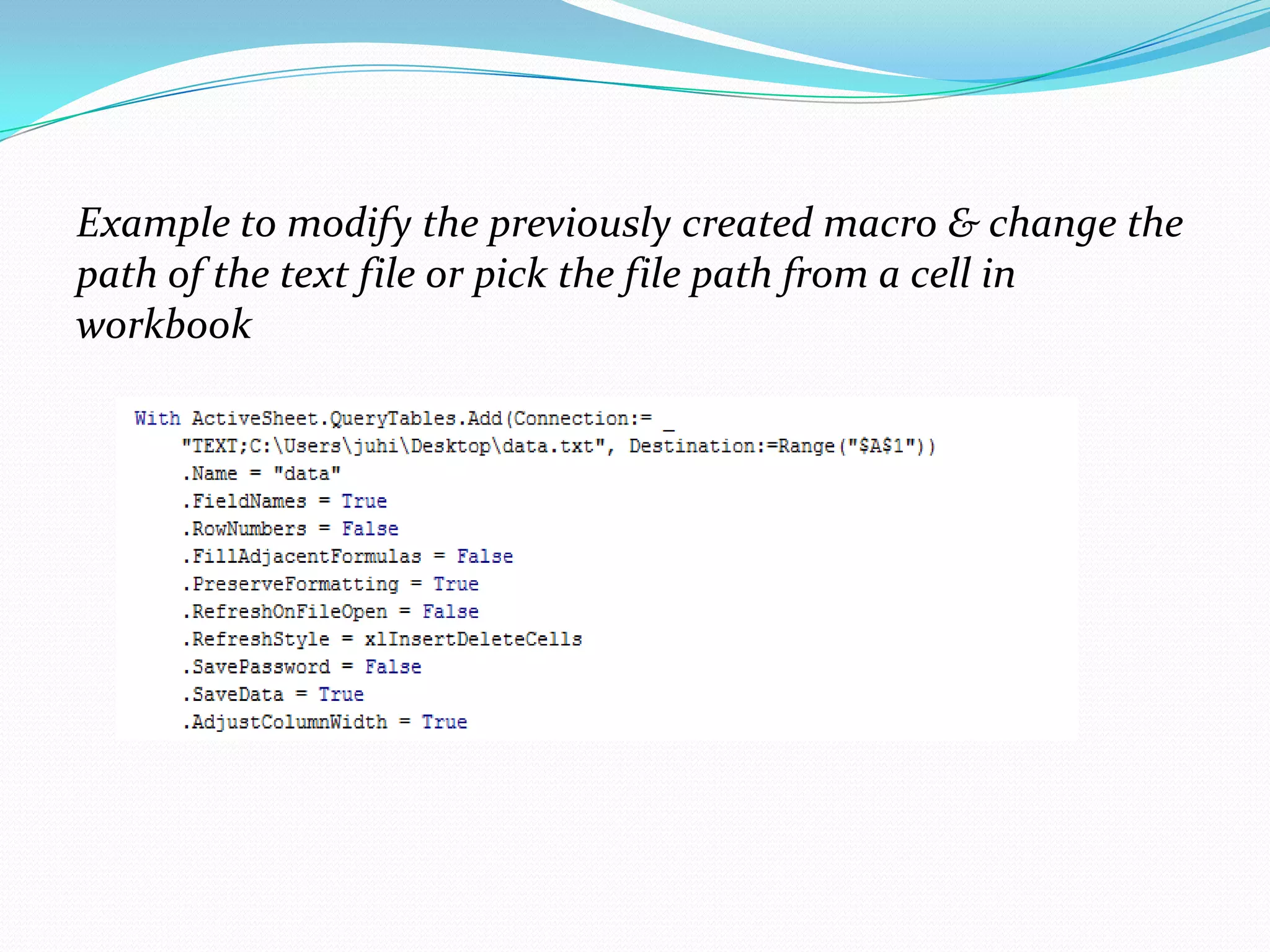 Example to modify the previously created macro & change the path of the text file or pick the file path from a cell in workbook

With ActiveSheet.QueryTables.Add(Connection:= _
    "TEXT;C:\Users\juhi\Desktop\data.txt", Destination:=Range("$A$1"))
    .Name = "data"
    .FieldNames = True
    .RowNumbers = False
    .FillAdjacentFormulas = False
    .PreserveFormatting = True
    .RefreshOnFileOpen = False
    .RefreshStyle = xlInsertDeleteCells
    .SavePassword = False
    .SaveData = True
    .AdjustColumnWidth = True